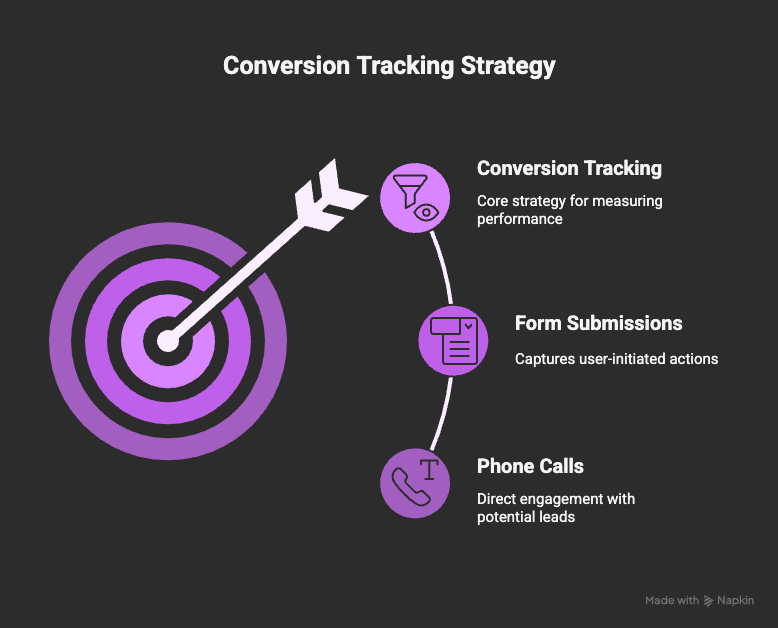 Conversion Tracking Strategy

Conversion Tracking

Core strategy for measuring performance

Form Submissions

Captures user-initiated actions

Phone Calls

Direct engagement with potential leads

Made with Napkin